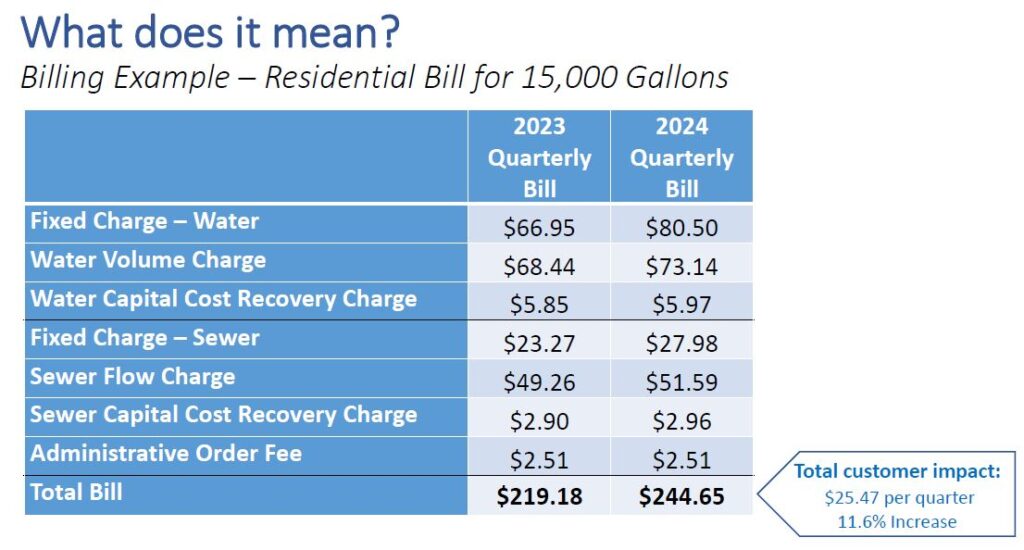 What does it mean?

Billing Example – Residential Bill for 15,000 Gallons

| | 2023 Quarterly Bill | 2024 Quarterly Bill |
|---|---|---|
| Fixed Charge – Water | \$66.95 | \$80.50 |
| Water Volume Charge | \$68.44 | \$73.14 |
| Water Capital Cost Recovery Charge | \$5.85 | \$5.97 |
| Fixed Charge – Sewer | \$23.27 | \$27.98 |
| Sewer Flow Charge | \$49.26 | \$51.59 |
| Sewer Capital Cost Recovery Charge | \$2.90 | \$2.96 |
| Administrative Order Fee | \$2.51 | \$2.51 |
| Total Bill | \$219.18 | \$244.65 |

Total customer impact:
\$25.47 per quarter
11.6% Increase